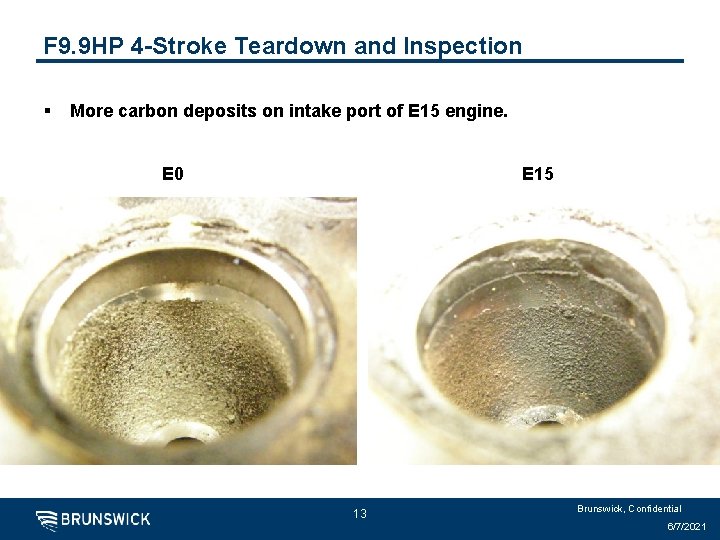 F9.9HP 4-Stroke Teardown and Inspection

▪ More carbon deposits on intake port of E15 engine.

E0

E15

BRUNSWICK

13

Brunswick, Confidential

6/7/2021